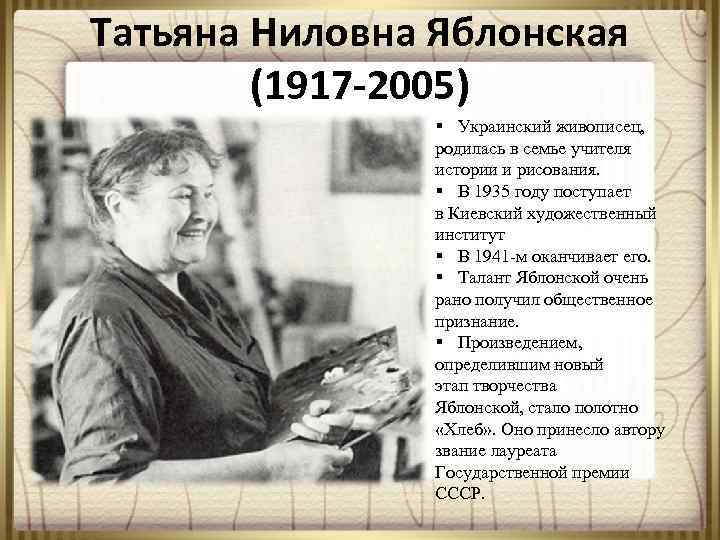 Татьяна Ниловна Яблонская (1917-2005)

▪ Украинский живописец, родилась в семье учителя истории и рисования.
▪ В 1935 году поступает в Киевский художественный институт
▪ В 1941-м оканчивает его.
▪ Талант Яблонской очень рано получил общественное признание.
▪ Произведением, определившим новый этап творчества Яблонской, стало полотно «Хлеб». Оно принесло автору звание лауреата Государственной премии СССР.